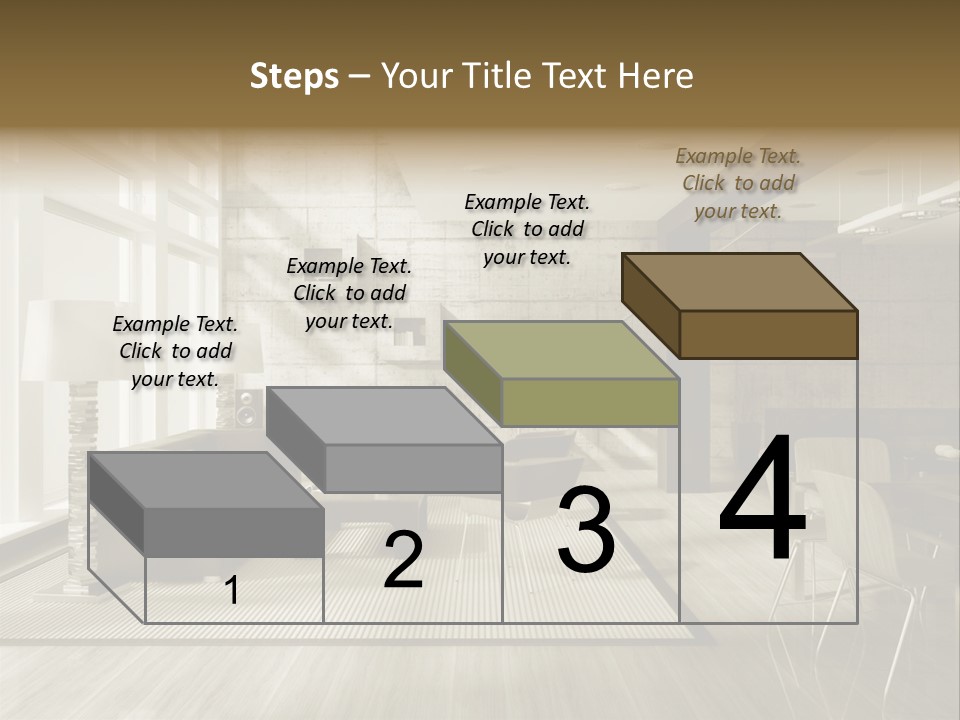 Steps – Your Title Text Here

Example Text. Click to add your text.

Example Text. Click to add your text.

Example Text. Click to add your text.

Example Text. Click to add your text.

1

2

3

4